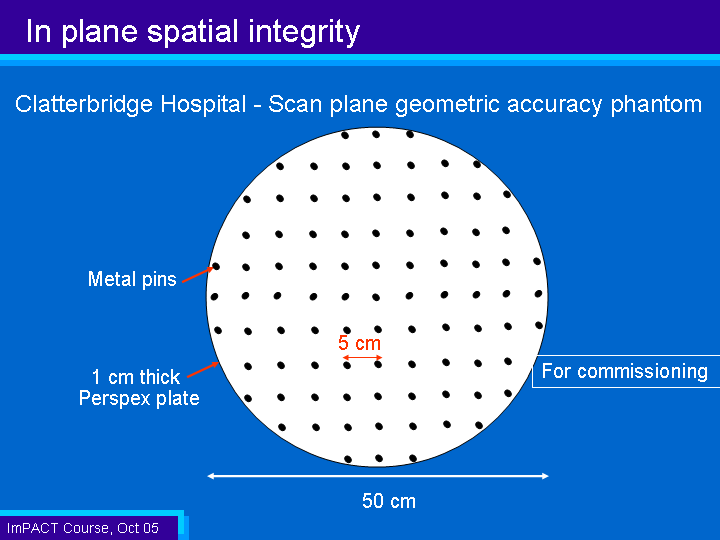 In plane spatial integrity

Clatterbridge Hospital - Scan plane geometric accuracy phantom

Metal pins

5 cm

1 cm thick Perspex plate

For commissioning

50 cm

ImPACT Course, Oct 05